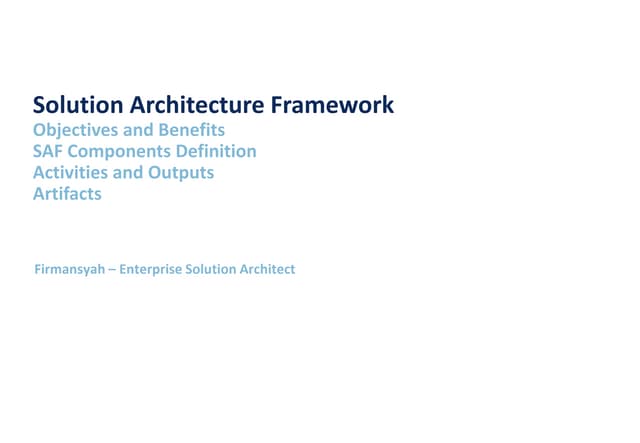 Solution Architecture Framework
Objectives and Benefits
SAF Components Definition
Activities and Outputs
Artifacts

Firmansyah – Enterprise Solution Architect